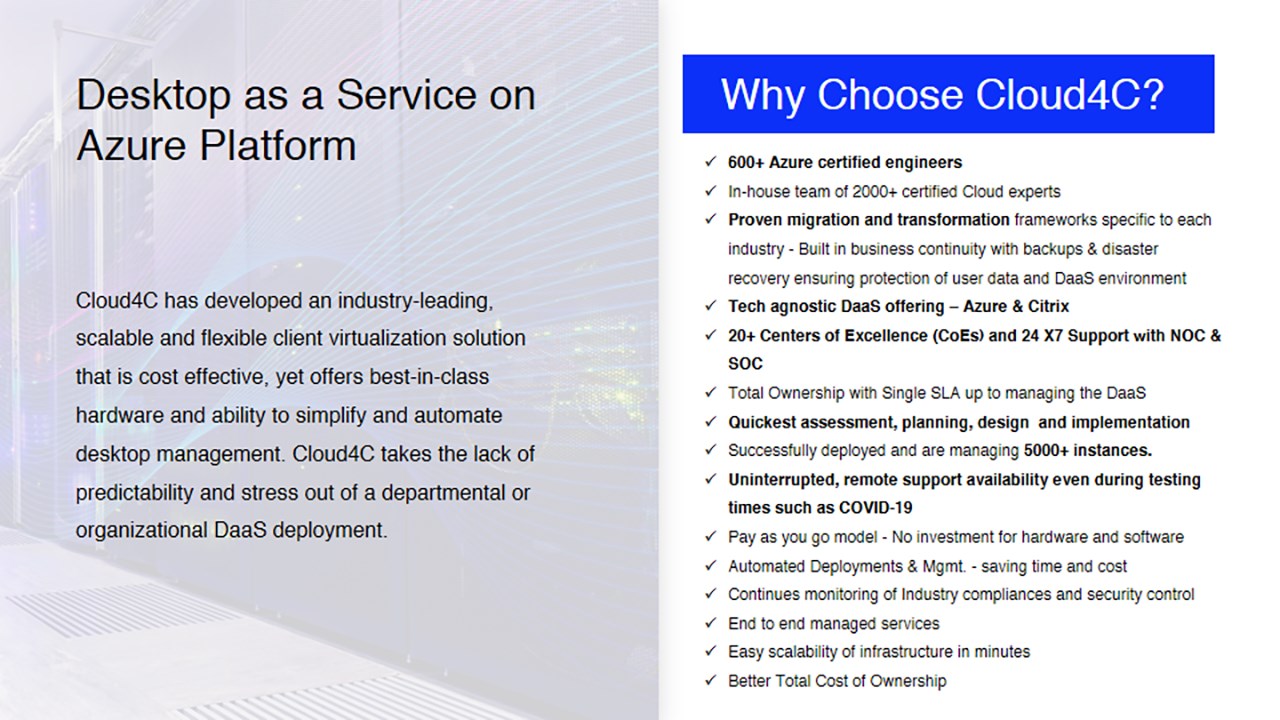 Desktop as a Service on Azure Platform

Cloud4C has developed an industry-leading, scalable and flexible client virtualization solution that is cost effective, yet offers best-in-class hardware and ability to simplify and automate desktop management. Cloud4C takes the lack of predictability and stress out of a departmental or organizational DaaS deployment.

Why Choose Cloud4C?

✓ 600+ Azure certified engineers
✓ In-house team of 2000+ certified Cloud experts
✓ Proven migration and transformation frameworks specific to each industry - Built in business continuity with backups & disaster recovery ensuring protection of user data and DaaS environment
✓ Tech agnostic DaaS offering – Azure & Citrix
✓ 20+ Centers of Excellence (CoEs) and 24 X7 Support with NOC & SOC
✓ Total Ownership with Single SLA up to managing the DaaS
✓ Quickest assessment, planning, design and implementation
✓ Successfully deployed and are managing 5000+ instances.
✓ Uninterrupted, remote support availability even during testing times such as COVID-19
✓ Pay as you go model - No investment for hardware and software
✓ Automated Deployments & Mgmt. - saving time and cost
✓ Continues monitoring of Industry compliances and security control
✓ End to end managed services
✓ Easy scalability of infrastructure in minutes
✓ Better Total Cost of Ownership